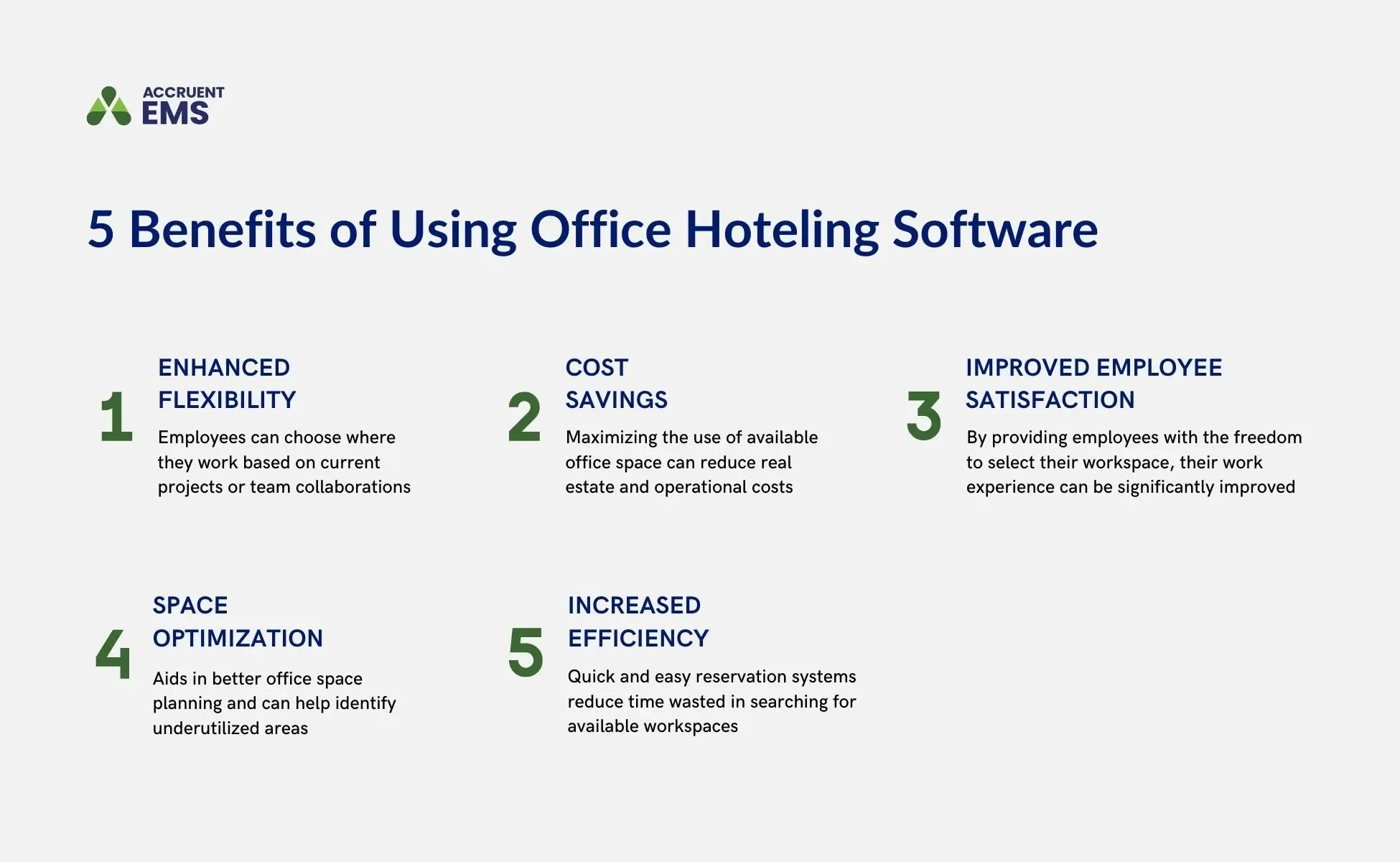 ACCRUENT
EMS

5 Benefits of Using Office Hoteling Software

1
ENHANCED FLEXIBILITY
Employees can choose where they work based on current projects or team collaborations

2
COST SAVINGS
Maximizing the use of available office space can reduce real estate and operational costs

3
IMPROVED EMPLOYEE SATISFACTION
By providing employees with the freedom to select their workspace, their work experience can be significantly improved

4
SPACE OPTIMIZATION
Aids in better office space planning and can help identify underutilized areas

5
INCREASED EFFICIENCY
Quick and easy reservation systems reduce time wasted in searching for available workspaces